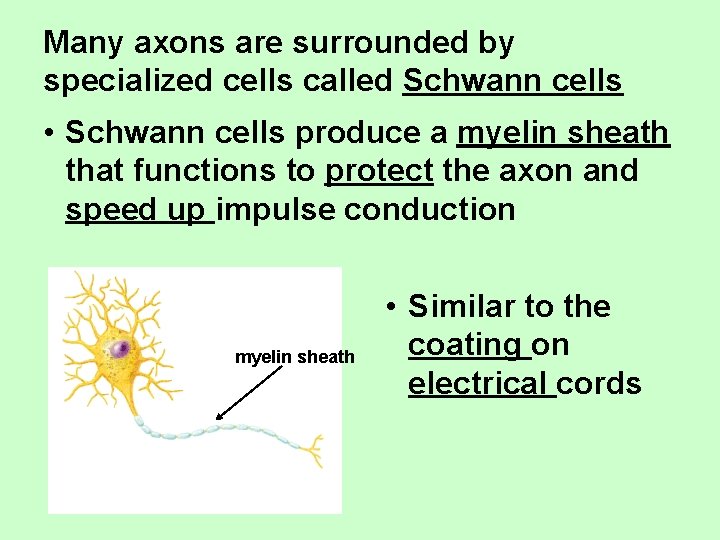 Many axons are surrounded by specialized cells called Schwann cells

• Schwann cells produce a myelin sheath that functions to protect the axon and speed up impulse conduction

myelin sheath

• Similar to the coating on electrical cords